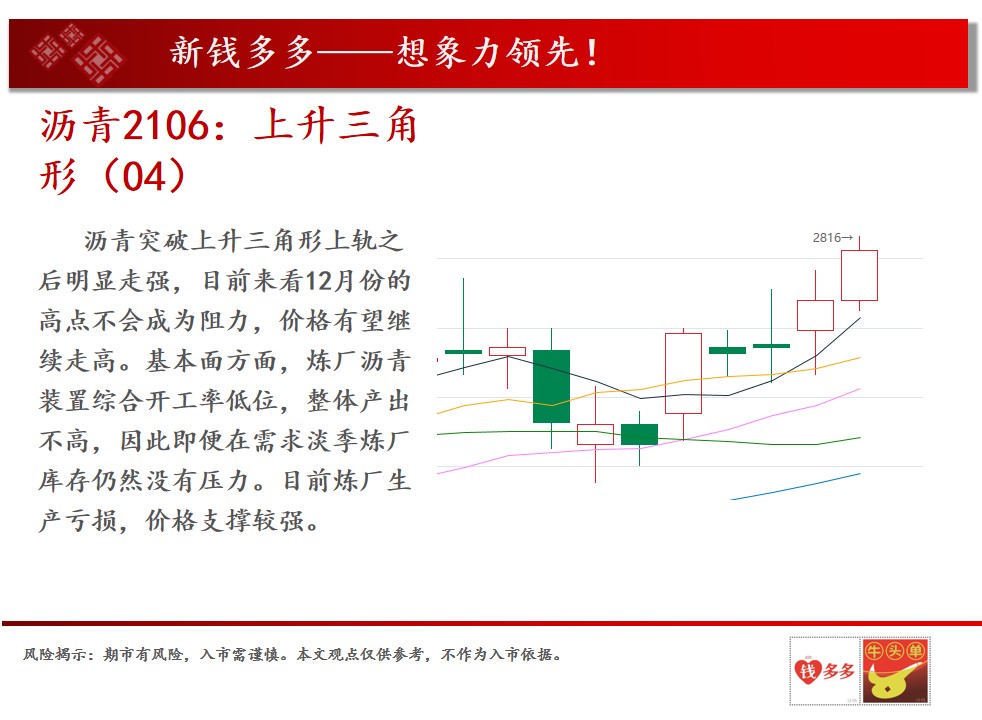 新钱多多——想象力领先！

沥青2106：上升三角形（04）

沥青突破上升三角形上轨之后明显走强，目前来看12月份的高点不会成为阻力，价格有望继续走高。基本面方面，炼厂沥青装置综合开工率低位，整体产出不高，因此即便在需求淡季炼厂库存仍然没有压力。目前炼厂生产亏损，价格支撑较强。

2816→

风险揭示：期市有风险，入市需谨慎。本文观点仅供参考，不作为入市依据。

钱多多

牛头单